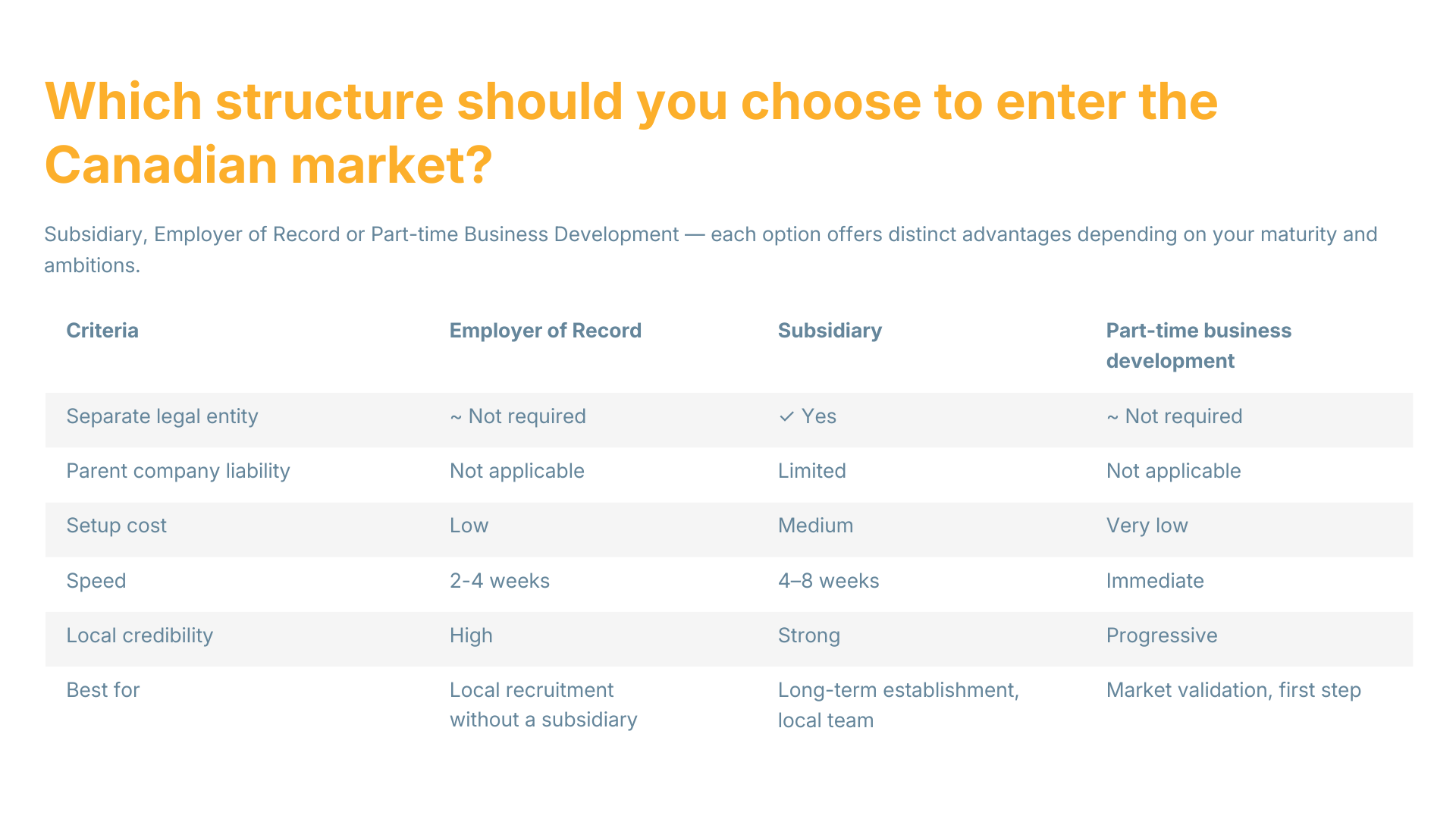 Which structure should you choose to enter the Canadian market?

Subsidiary, Employer of Record or Part-time Business Development — each option offers distinct advantages depending on your maturity and ambitions.

| Criteria | Employer of Record | Subsidiary | Part-time business development |
|---|---|---|---|
| Separate legal entity | ~ Not required | ✓ Yes | ~ Not required |
| Parent company liability | Not applicable | Limited | Not applicable |
| Setup cost | Low | Medium | Very low |
| Speed | 2-4 weeks | 4–8 weeks | Immediate |
| Local credibility | High | Strong | Progressive |
| Best for | Local recruitment without a subsidiary | Long-term establishment, local team | Market validation, first step |